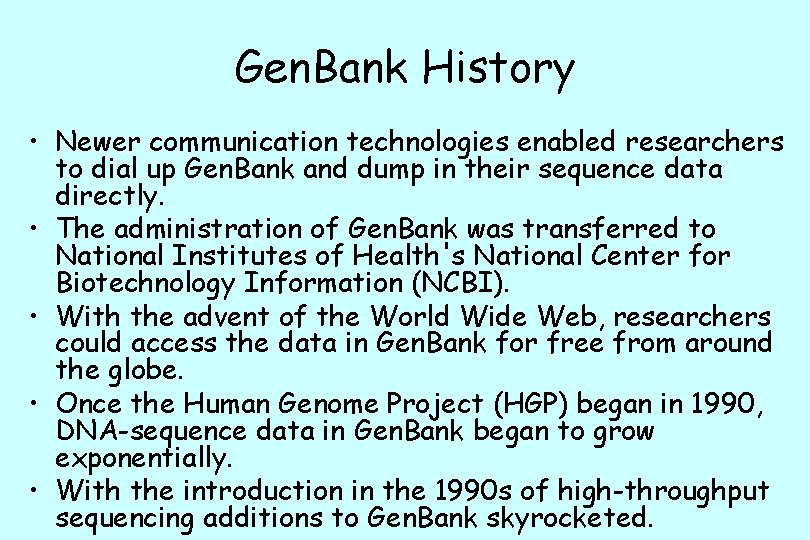 GenBank History

• Newer communication technologies enabled researchers to dial up GenBank and dump in their sequence data directly.

• The administration of GenBank was transferred to National Institutes of Health's National Center for Biotechnology Information (NCBI).

• With the advent of the World Wide Web, researchers could access the data in GenBank for free from around the globe.

• Once the Human Genome Project (HGP) began in 1990, DNA-sequence data in GenBank began to grow exponentially.

• With the introduction in the 1990s of high-throughput sequencing additions to GenBank skyrocketed.